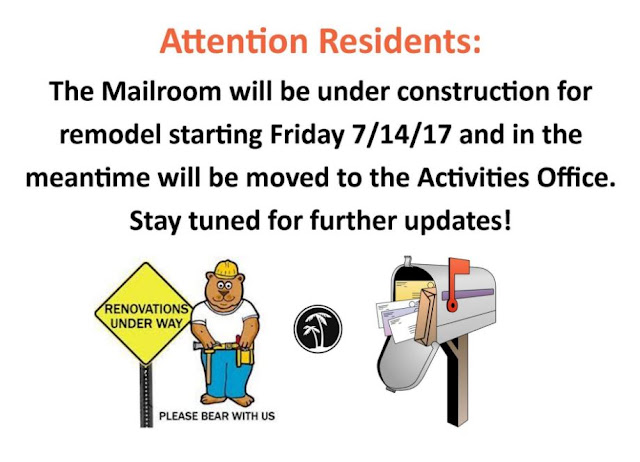 Attention Residents:

The Mailroom will be under construction for remodel starting Friday 7/14/17 and in the meantime will be moved to the Activities Office. Stay tuned for further updates!

RENOVATIONS UNDER WAY

PLEASE BEAR WITH US